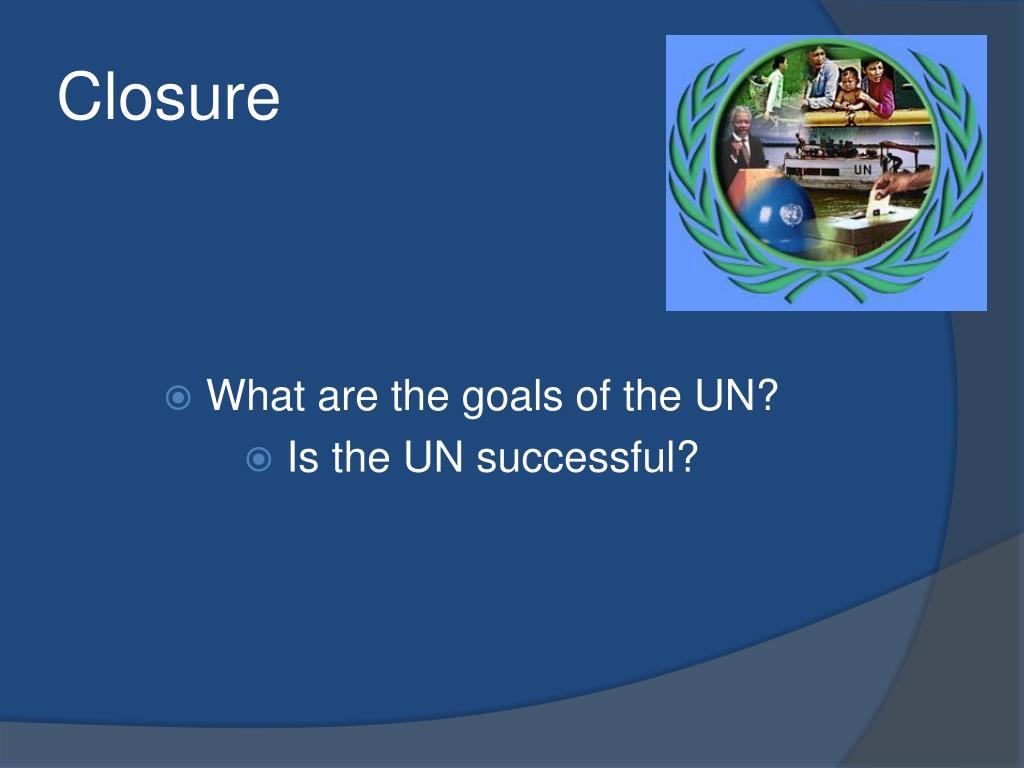 Closure

UN

What are the goals of the UN?
Is the UN successful?